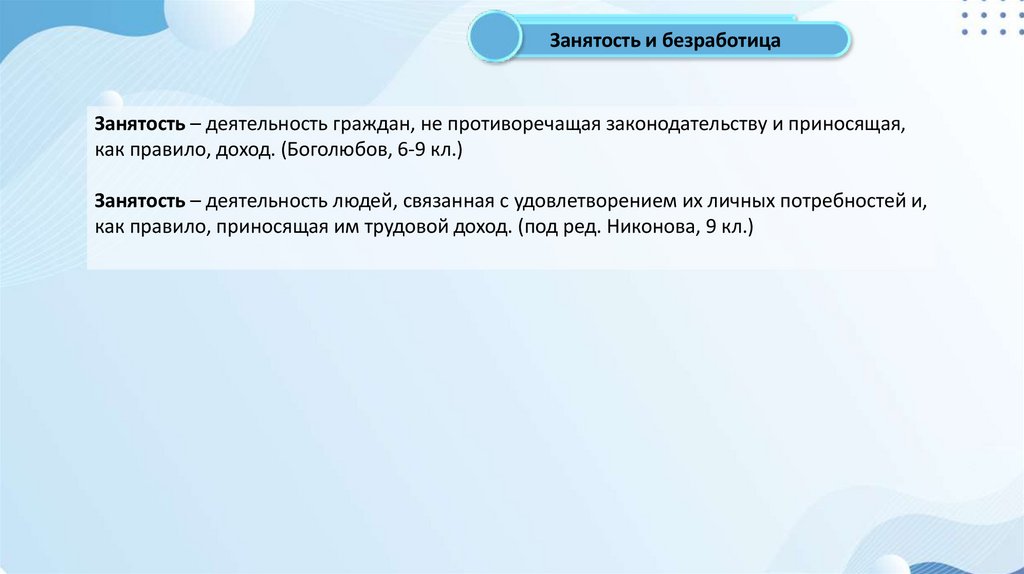 Занятость и безработица

Занятость – деятельность граждан, не противоречащая законодательству и приносящая, как правило, доход. (Боголюбов, 6-9 кл.)

Занятость – деятельность людей, связанная с удовлетворением их личных потребностей и, как правило, приносящая им трудовой доход. (под ред. Никонова, 9 кл.)